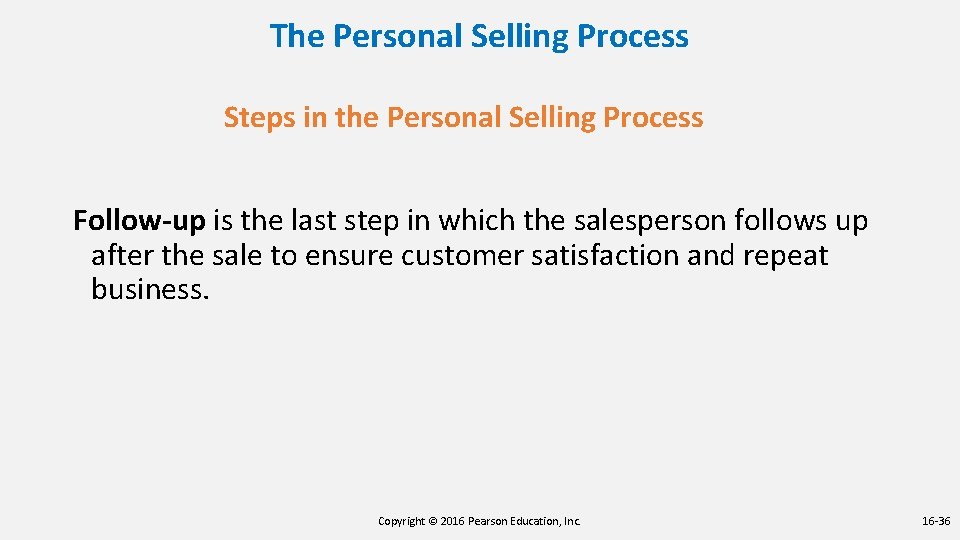 The Personal Selling Process

Steps in the Personal Selling Process

Follow-up is the last step in which the salesperson follows up after the sale to ensure customer satisfaction and repeat business.

Copyright © 2016 Pearson Education, Inc.

16-36